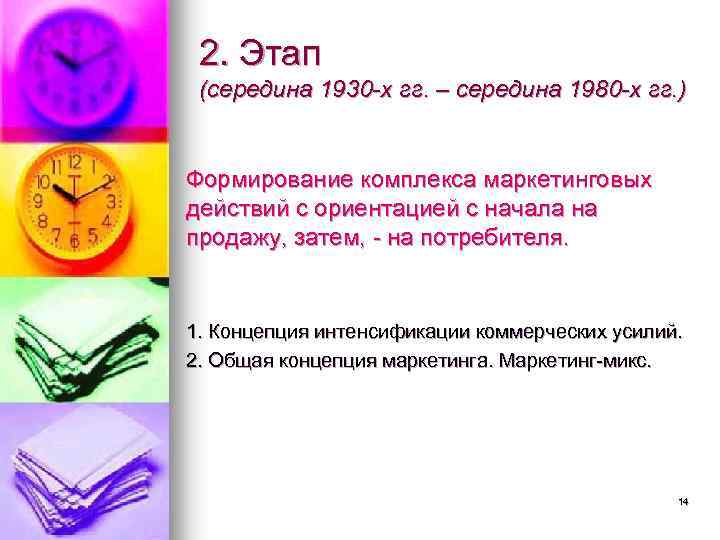 2. Этап
(середина 1930-х гг. – середина 1980-х гг.)

Формирование комплекса маркетинговых действий с ориентацией с начала на продажу, затем, - на потребителя.

1. Концепция интенсификации коммерческих усилий.
2. Общая концепция маркетинга. Маркетинг-микс.

14